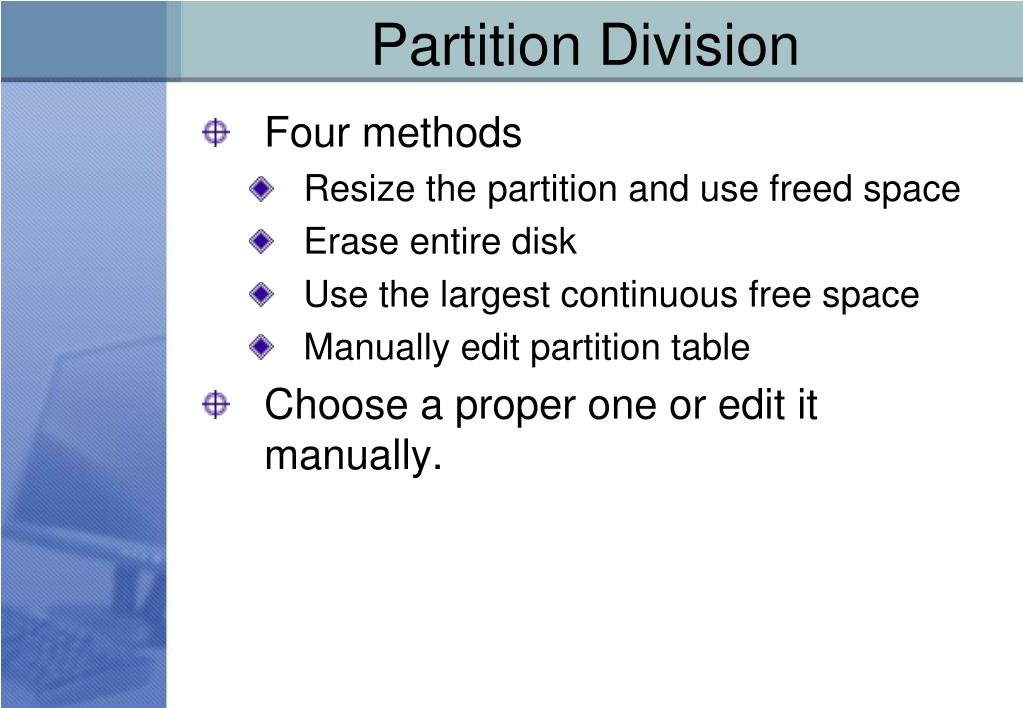 Partition Division

Four methods

Resize the partition and use freed space

Erase entire disk

Use the largest continuous free space

Manually edit partition table

Choose a proper one or edit it manually.